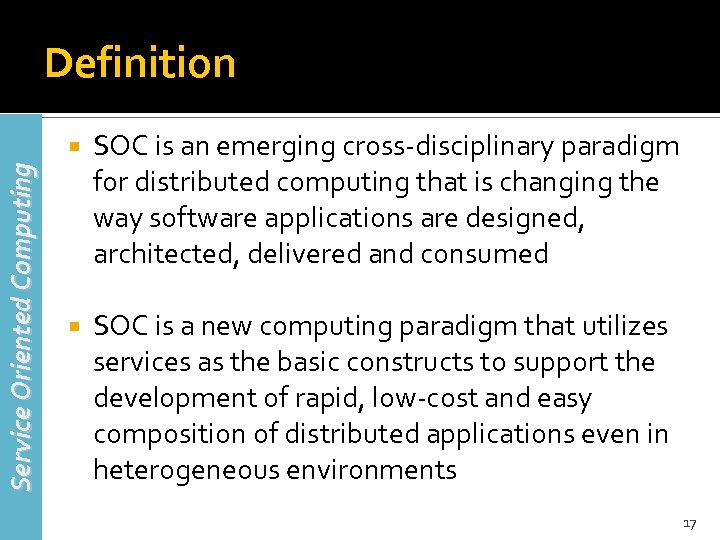 Definition

Service Oriented Computing

▪ SOC is an emerging cross-disciplinary paradigm for distributed computing that is changing the way software applications are designed, architected, delivered and consumed

▪ SOC is a new computing paradigm that utilizes services as the basic constructs to support the development of rapid, low-cost and easy composition of distributed applications even in heterogeneous environments

17